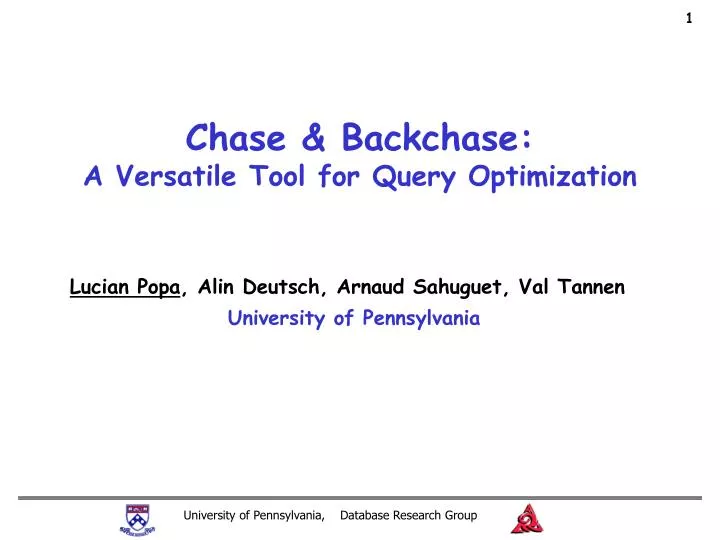 1

Chase & Backchase:
A Versatile Tool for Query Optimization

Lucian Popa, Alin Deutsch, Arnaud Sahuguet, Val Tannen
University of Pennsylvania

University of Pennsylvania, Database Research Group